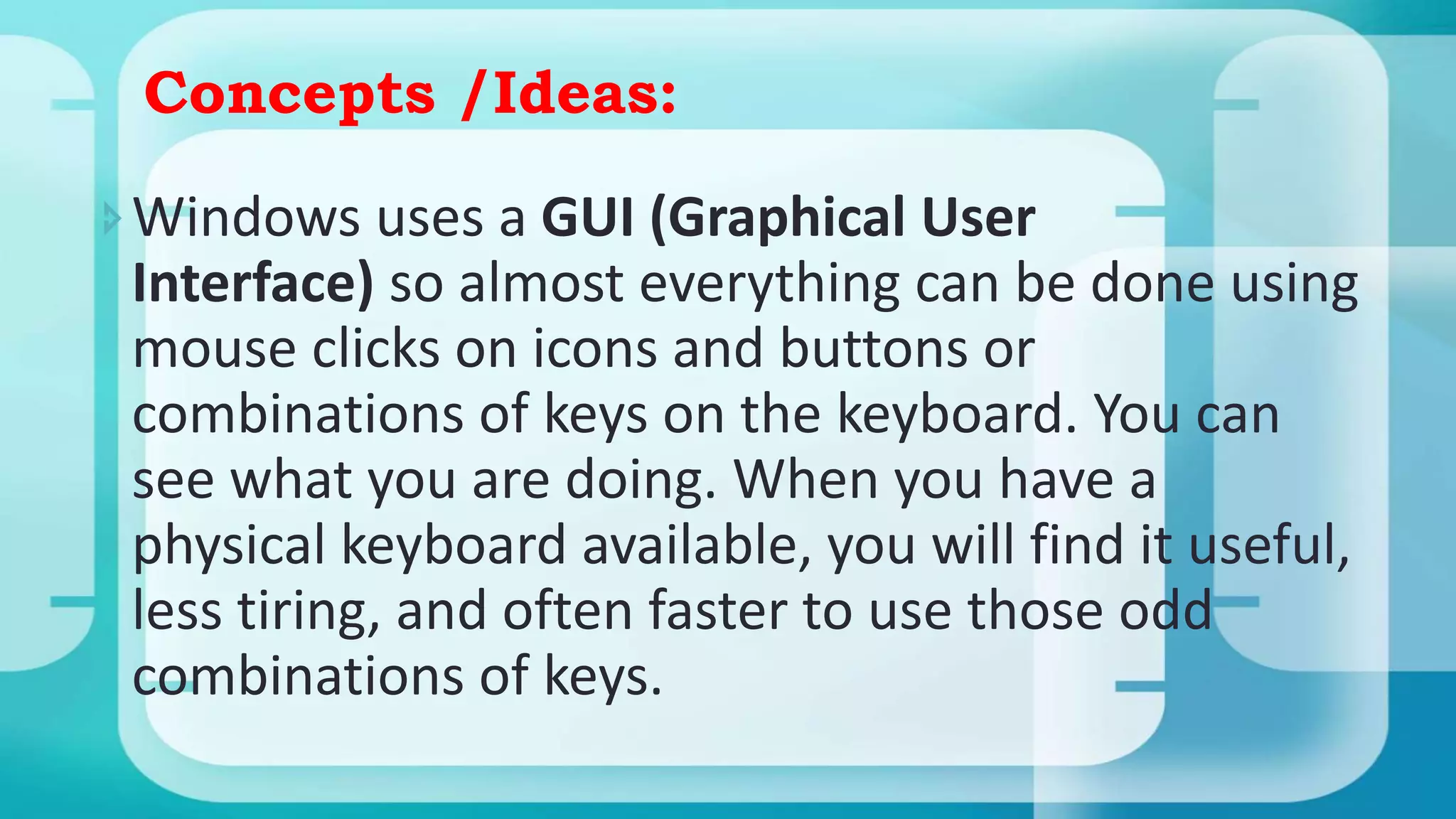 Concepts /Ideas:

Windows uses a GUI (Graphical User Interface) so almost everything can be done using mouse clicks on icons and buttons or combinations of keys on the keyboard. You can see what you are doing. When you have a physical keyboard available, you will find it useful, less tiring, and often faster to use those odd combinations of keys.